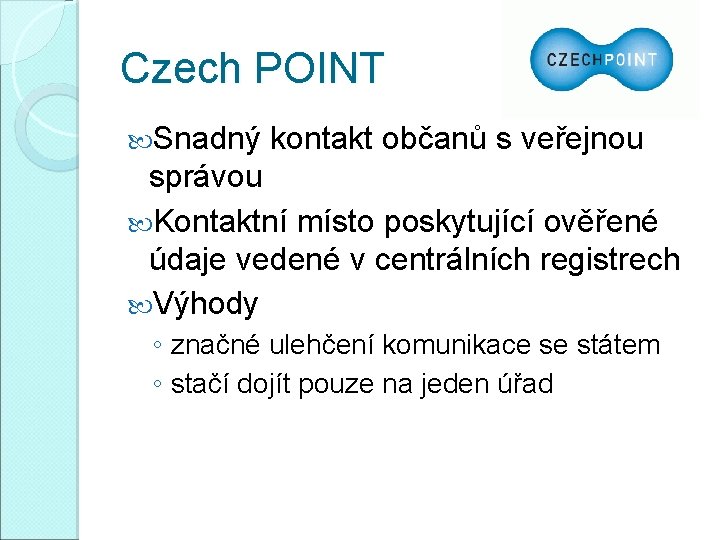 Czech POINT

CZECHPOINT

Snadný kontakt občanů s veřejnou správou

Kontaktní místo poskytující ověřené údaje vedené v centrálních registrech

Výhody

◦ značné ulehčení komunikace se státem
◦ stačí dojít pouze na jeden úřad